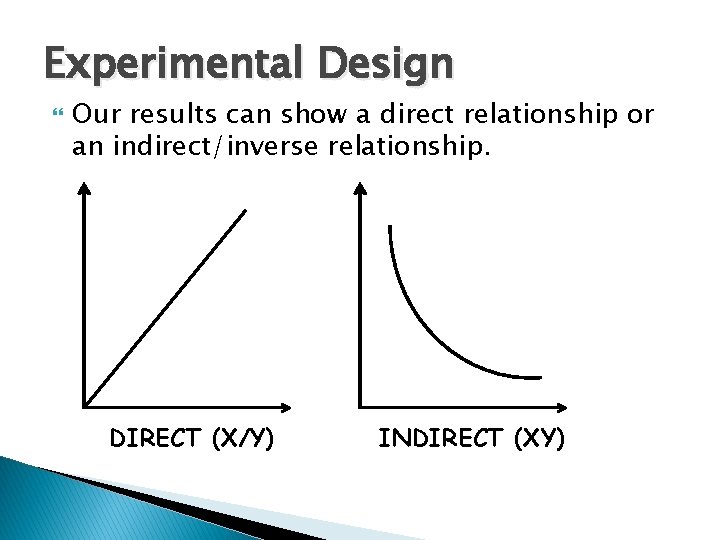 Experimental Design

Our results can show a direct relationship or an indirect/inverse relationship.

DIRECT (X/Y)

INDIRECT (XY)